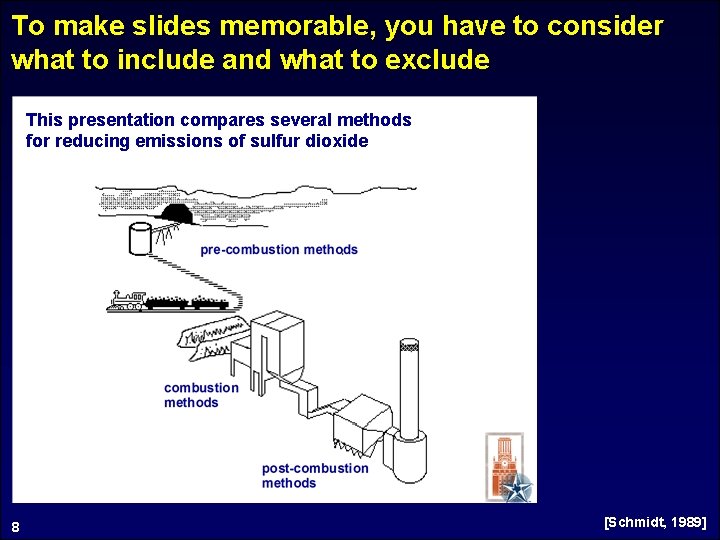 To make slides memorable, you have to consider what to include and what to exclude

This presentation compares several methods for reducing emissions of sulfur dioxide

pre-combustion methods

combustion methods

post-combustion methods

8

[Schmidt, 1989]